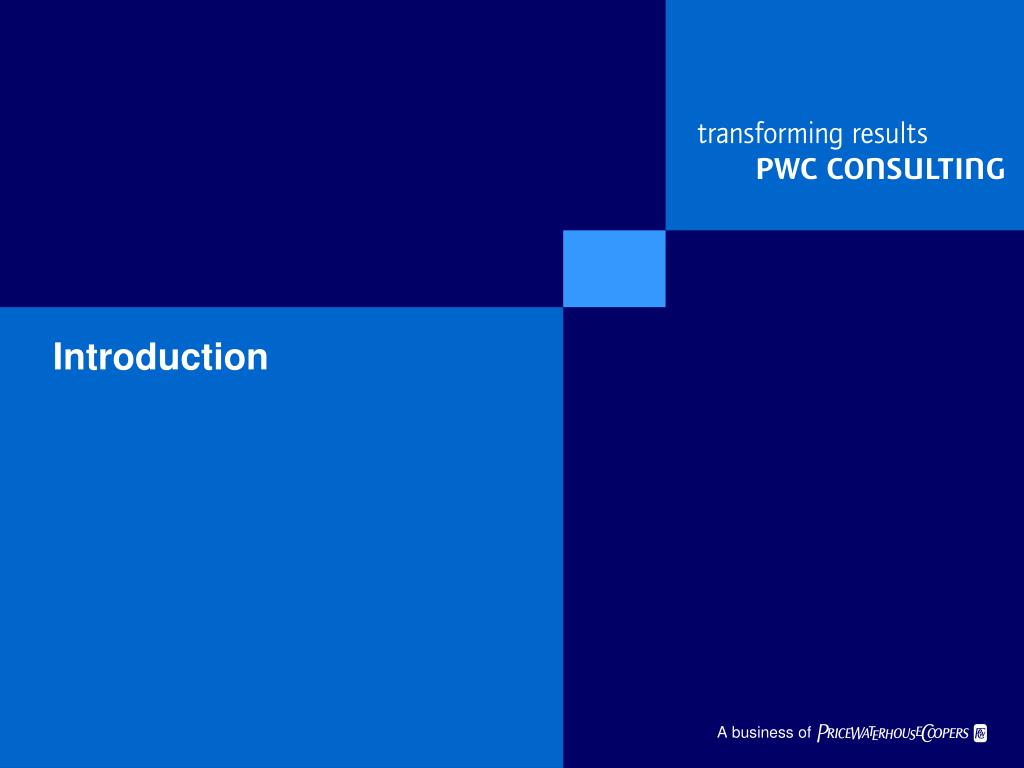 transforming results
PWC CONSULTING

Introduction

A business of PRICEWATERHOUSECOOPERS